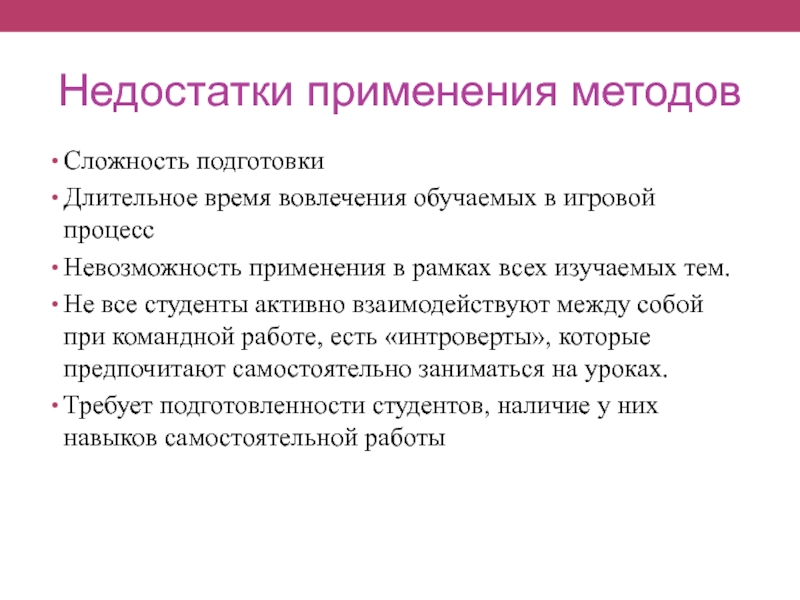 Недостатки применения методов

• Сложность подготовки
• Длительное время вовлечения обучаемых в игровой процесс
• Невозможность применения в рамках всех изучаемых тем.
• Не все студенты активно взаимодействуют между собой при командной работе, есть «интроверты», которые предпочитают самостоятельно заниматься на уроках.
• Требует подготовленности студентов, наличие у них навыков самостоятельной работы